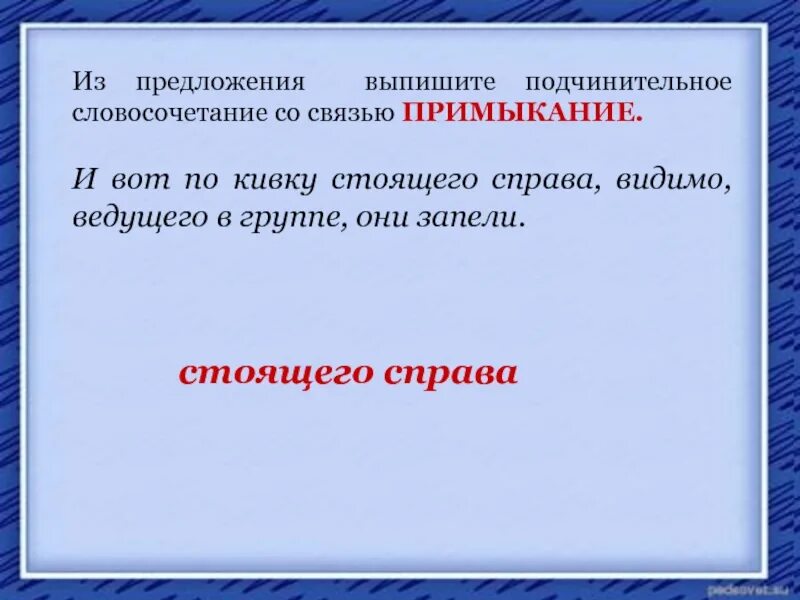 Из предложения выпишите подчинительное словосочетание со связью ПРИМЫКАНИЕ.

И вот по кивку стоящего справа, видимо, ведущего в группе, они запели.

стоящего справа

pedsovet.su